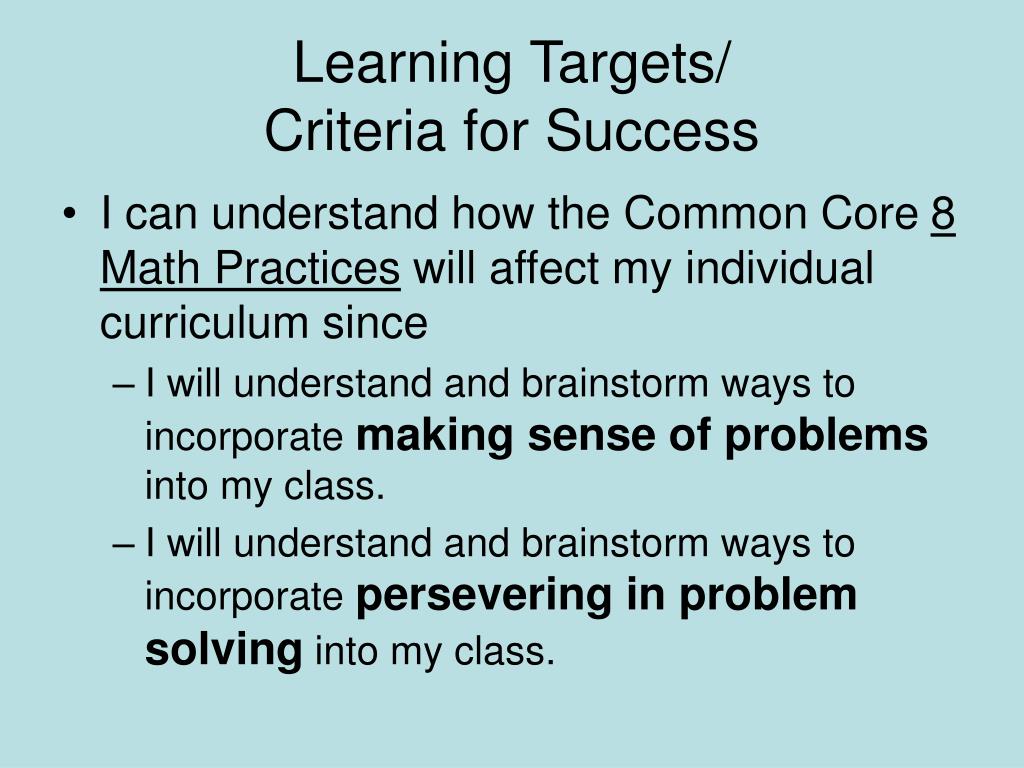 Learning Targets/
Criteria for Success

• I can understand how the Common Core 8 Math Practices will affect my individual curriculum since
– I will understand and brainstorm ways to incorporate making sense of problems into my class.
– I will understand and brainstorm ways to incorporate persevering in problem solving into my class.